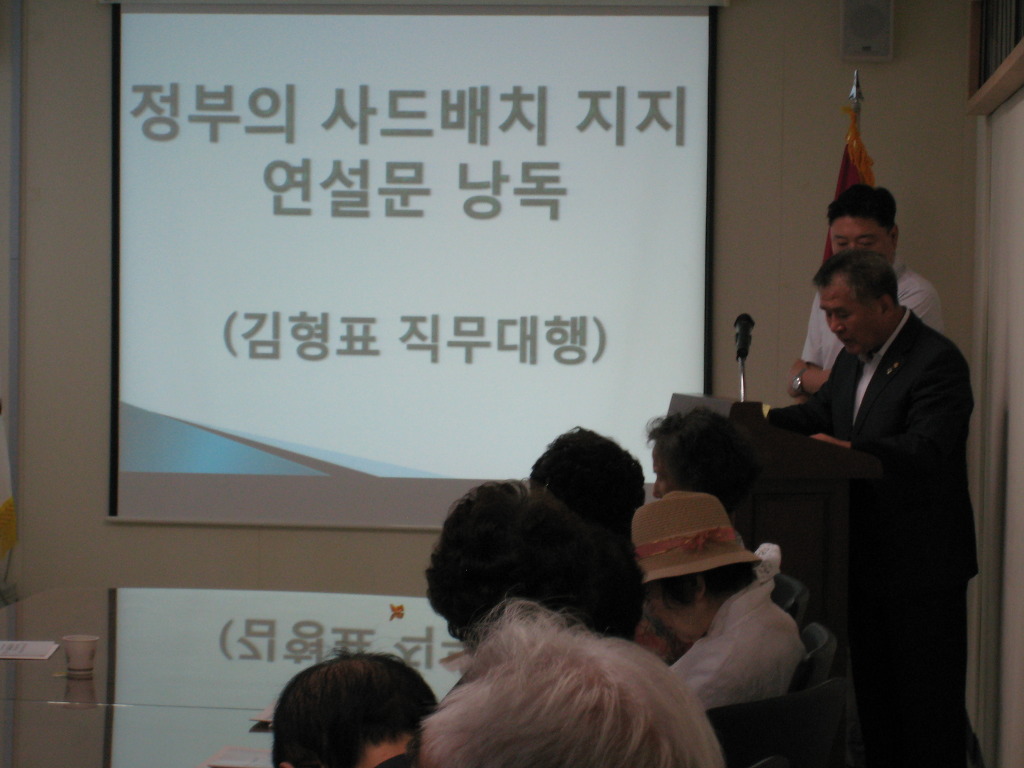 정부의 사드배치 지지
연설문 낭독

(김형표 직무대행)